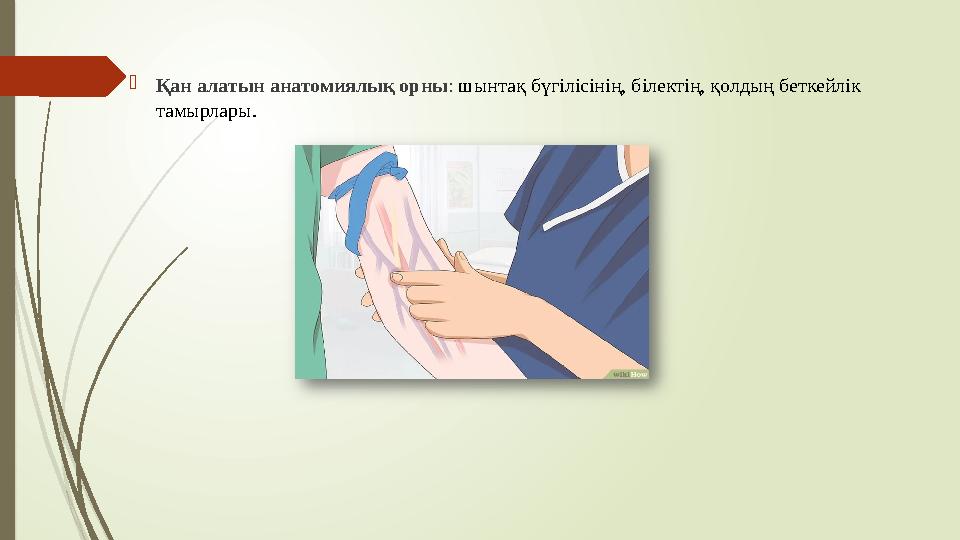 Қан алатын анатомиялық орны: шынтақ бүгілісінің, білектің, қолдың беткейлік тамырлары.

wikiHow